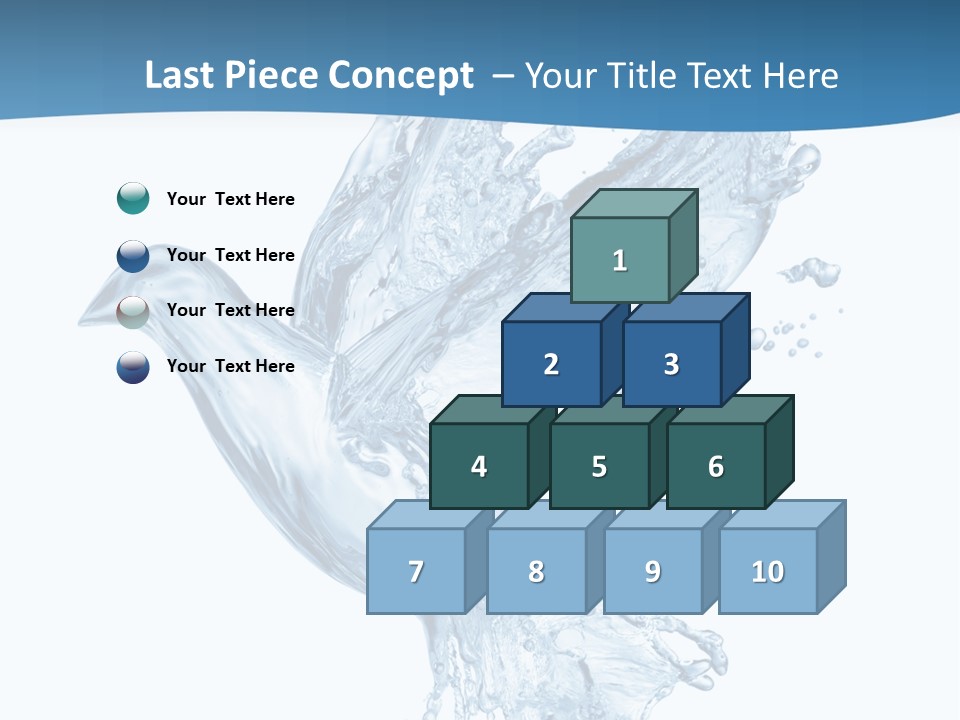 Last Piece Concept – Your Title Text Here

Your Text Here

Your Text Here

Your Text Here

Your Text Here

1

2

3

4

5

6

7

8

9

10